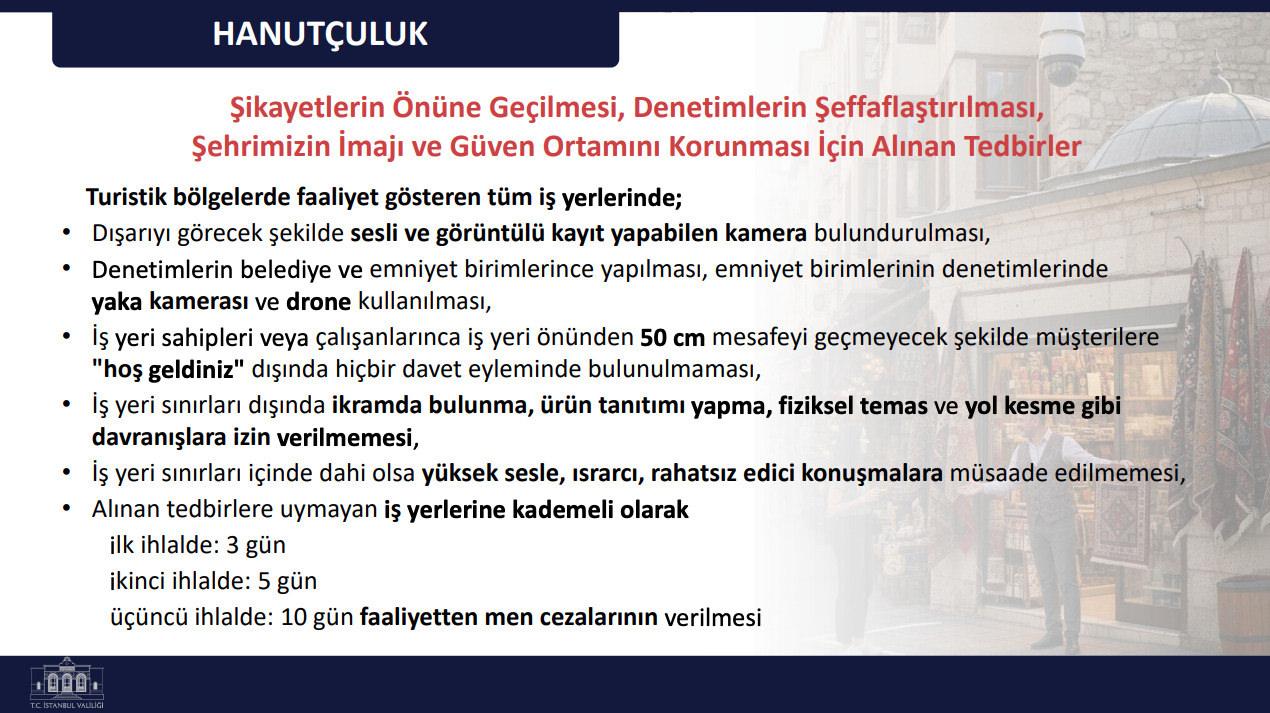 HANUTÇULUK

Şikayetlerin Önüne Geçilmesi, Denetimlerin Şeffaflaştırılması, Şehrimizin İmajı ve Güven Ortamını Korunması İçin Alınan Tedbirler

Turistik bölgelerde faaliyet gösteren tüm iş yerlerinde;

• Dışarıyı görecek şekilde sesli ve görüntülü kayıt yapabilen kamera bulundurulması,
• Denetimlerin belediye ve emniyet birimlerince yapılması, emniyet birimlerinin denetimlerinde yaka kamerası ve drone kullanılması,
• İş yeri sahipleri veya çalışanlarınca iş yeri önünden 50 cm mesafeyi geçmeyecek şekilde müşterilere "hoş geldiniz" dışında hiçbir davet eyleminde bulunulmaması,
• İş yeri sınırları dışında ikramda bulunma, ürün tanıtımı yapma, fiziksel temas ve yol kesme gibi davranışlara izin verilmemesi,
• İş yeri sınırları içinde dahi olsa yüksek sesle, ısrarcı, rahatsız edici konuşmalara müsaade edilmemesi,
• Alınan tedbirlere uymayan iş yerlerine kademeli olarak
ilk ihlalde: 3 gün
ikinci ihlalde: 5 gün
üçüncü ihlalde: 10 gün faaliyetten men cezalarının verilmesi

T.C. İSTANBUL VALİLİĞİ